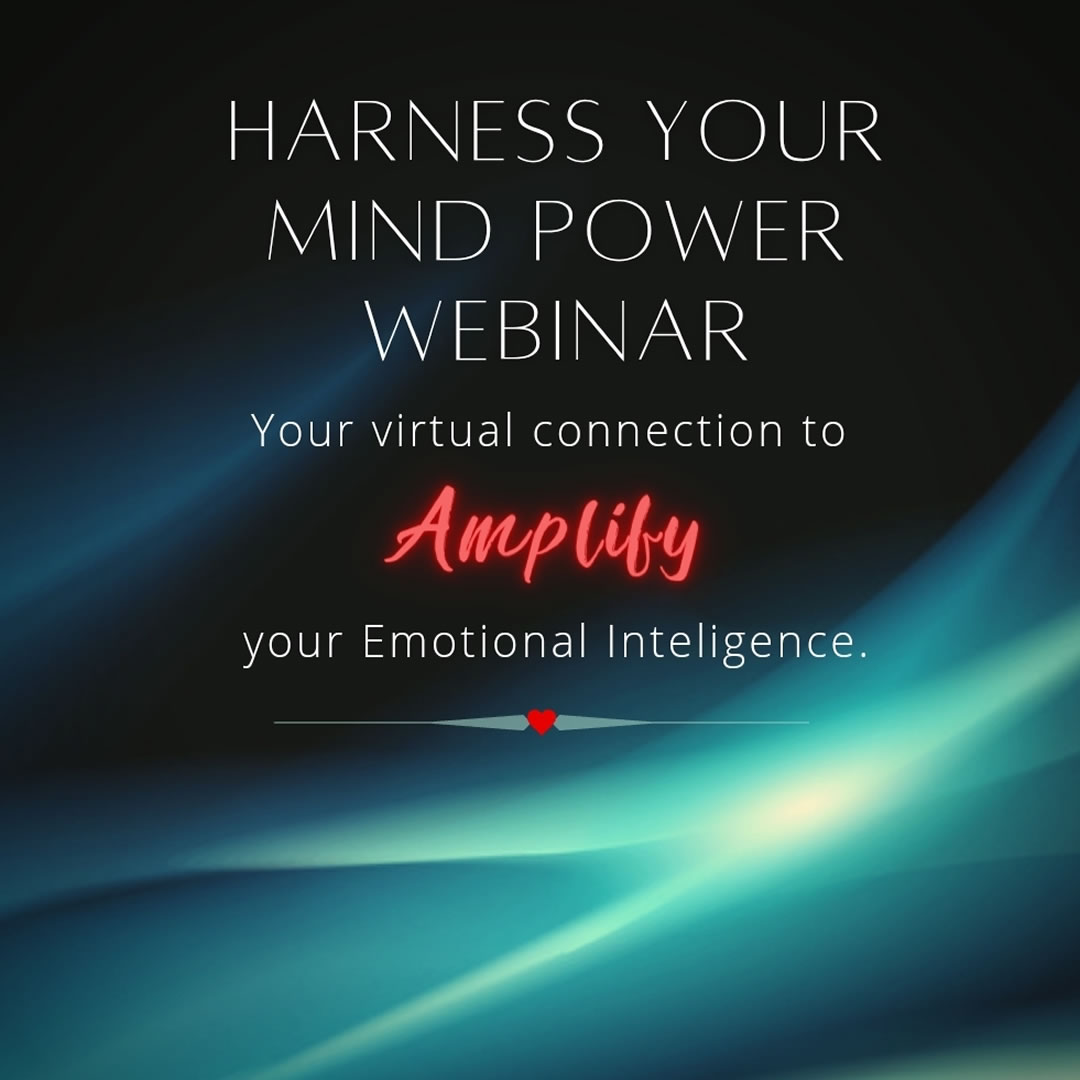 HARNESS YOUR MIND POWER WEBINAR

Your virtual connection to

Amplify

your Emotional Inteligence.